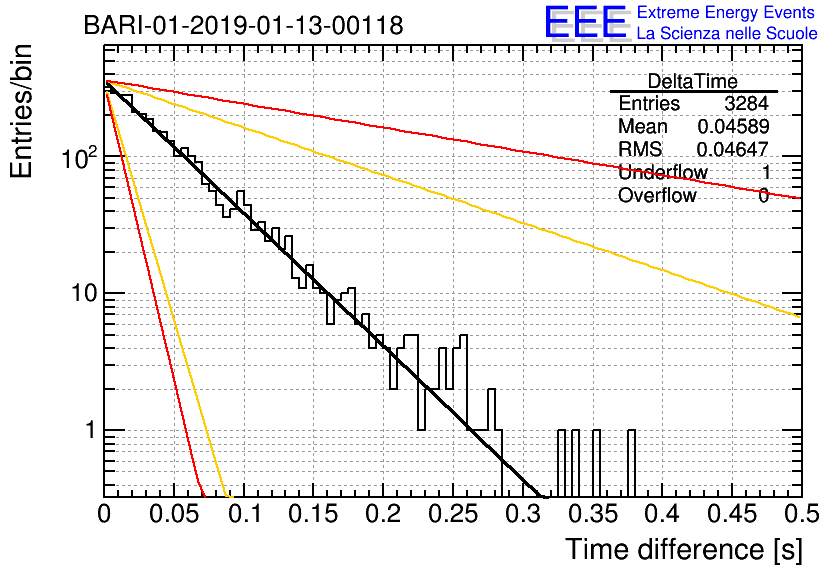 BARI-01-2019-01-13-00118

EEE Extreme Energy Events
La Scienza nelle Scuole

| DeltaTime | |
|---|---|
| Entries | 3284 |
| Mean | 0.04589 |
| RMS | 0.04647 |
| Underflow | 1 |
| Overflow | 0 |

Entries/bin

$10^2$

10

1

0
0.05
0.1
0.15
0.2
0.25
0.3
0.35
0.4
0.45
0.5

Time difference [s]